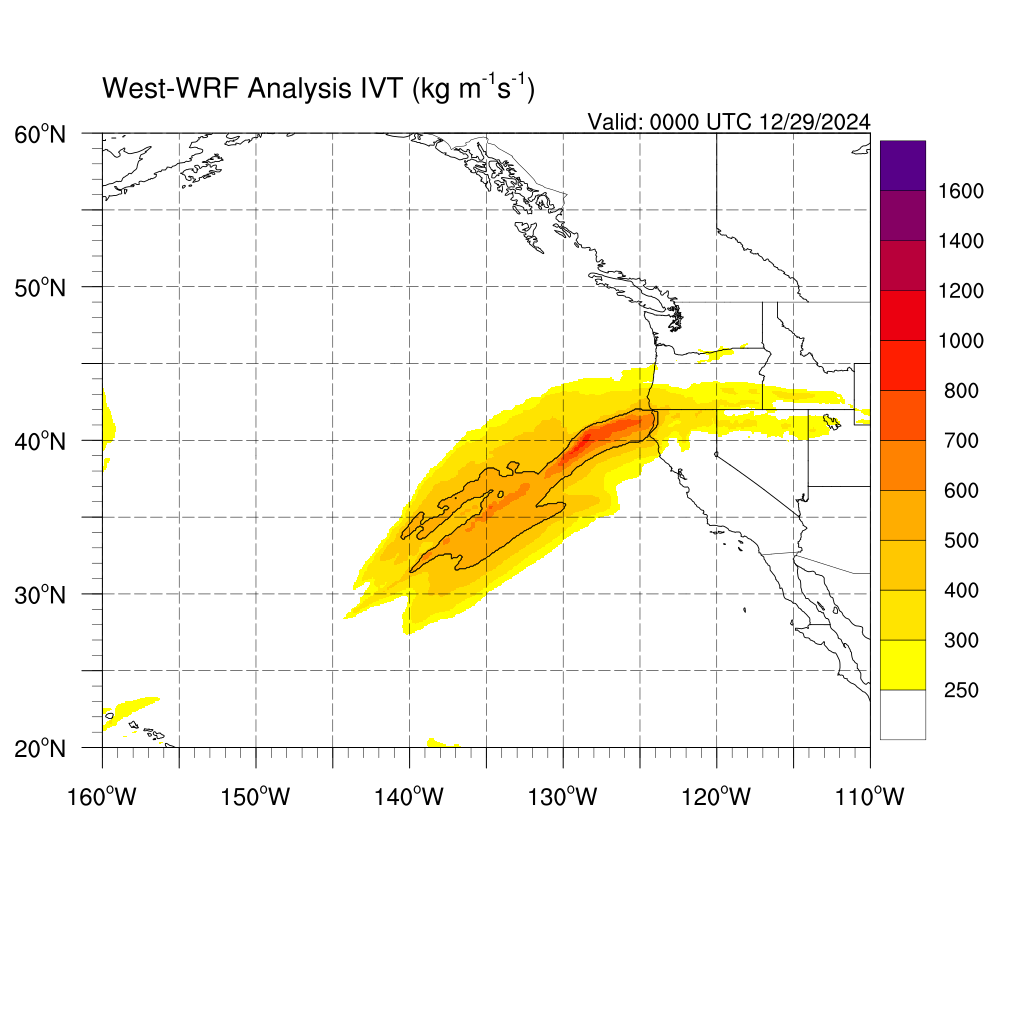 West-WRF Analysis IVT (kg $m^{-1}s^{-1}$)

Valid: 0000 UTC 12/29/2024

60°N
50°N
40°N
30°N
20°N

160°W 150°W 140°W 130°W 120°W 110°W

1600
1400
1200
1000
800
700
600
500
400
300
250